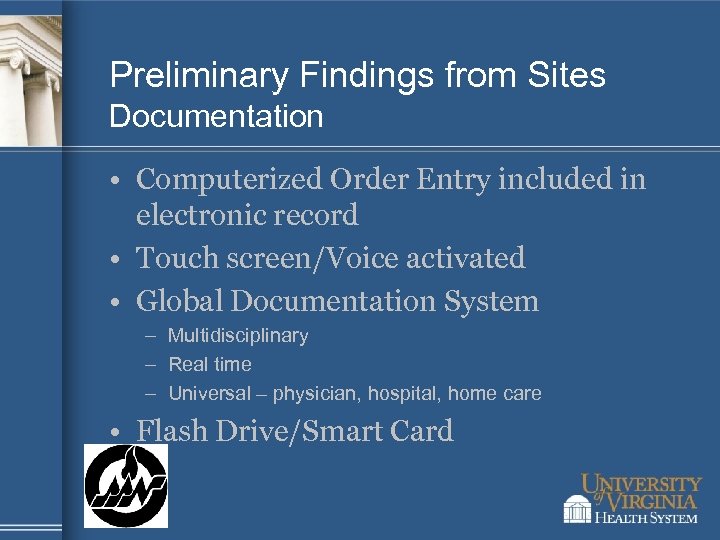 Preliminary Findings from Sites
Documentation

• Computerized Order Entry included in electronic record
• Touch screen/Voice activated
• Global Documentation System
– Multidisciplinary
– Real time
– Universal – physician, hospital, home care
• Flash Drive/Smart Card

UNIVERSITY of VIRGINIA
HEALTH SYSTEM